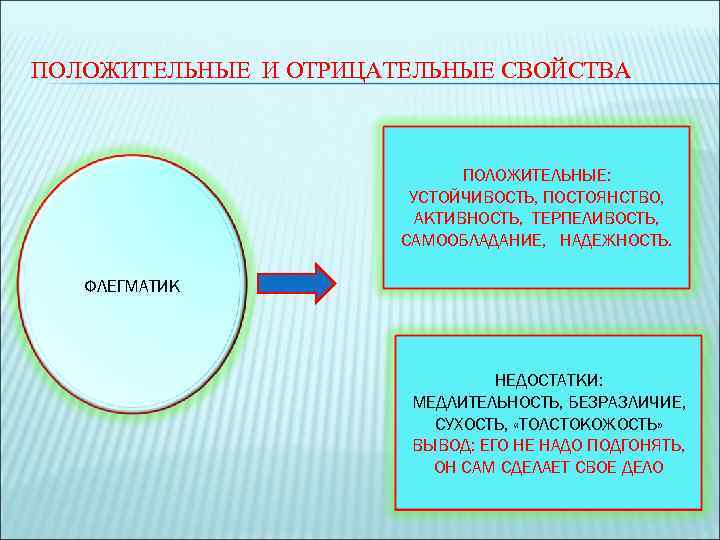 ПОЛОЖИТЕЛЬНЫЕ И ОТРИЦАТЕЛЬНЫЕ СВОЙСТВА

ФЛЕГМАТИК

ПОЛОЖИТЕЛЬНЫЕ:
УСТОЙЧИВОСТЬ, ПОСТОЯНСТВО,
АКТИВНОСТЬ, ТЕРПЕЛИВОСТЬ,
САМООБЛАДАНИЕ, НАДЕЖНОСТЬ.

НЕДОСТАТКИ:
МЕДЛИТЕЛЬНОСТЬ, БЕЗРАЗЛИЧИЕ,
СУХОСТЬ, «ТОЛСТОКОЖОСТЬ»
ВЫВОД: ЕГО НЕ НАДО ПОДГОНЯТЬ,
ОН САМ СДЕЛАЕТ СВОЕ ДЕЛО